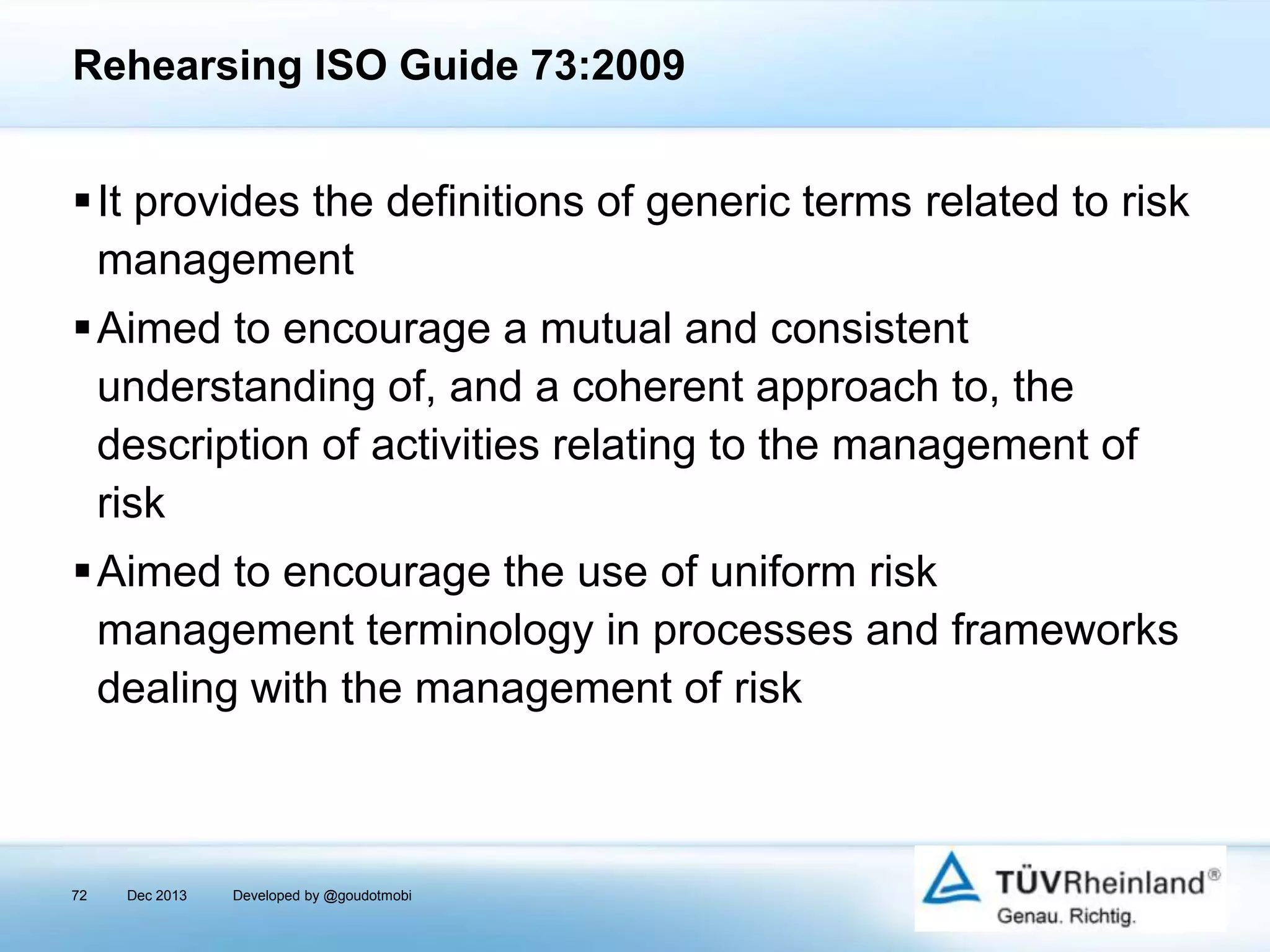 Rehearsing ISO Guide 73:2009

▪ It provides the definitions of generic terms related to risk management

▪ Aimed to encourage a mutual and consistent understanding of, and a coherent approach to, the description of activities relating to the management of risk

▪ Aimed to encourage the use of uniform risk management terminology in processes and frameworks dealing with the management of risk

72 Dec 2013 Developed by @goudotmobi

TÜVRheinland®
Genau. Richtig.